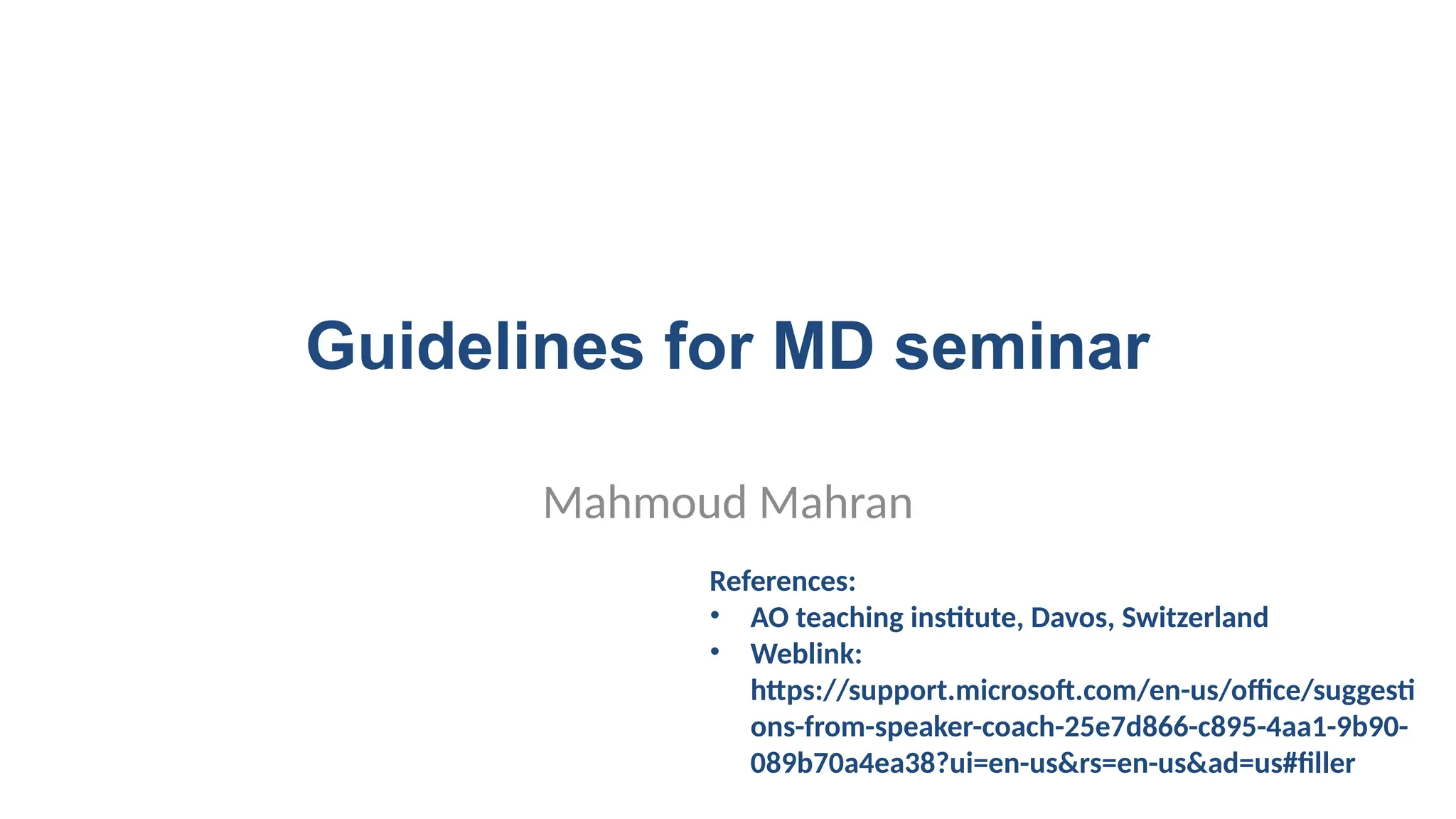 Guidelines for MD seminar

Mahmoud Mahran

References:
• AO teaching institute, Davos, Switzerland
• Weblink: https://support.microsoft.com/en-us/office/suggestions-from-speaker-coach-25e7d866-c895-4aa1-9b90-089b70a4ea38?ui=en-us&rs=en-us&ad=us#filler